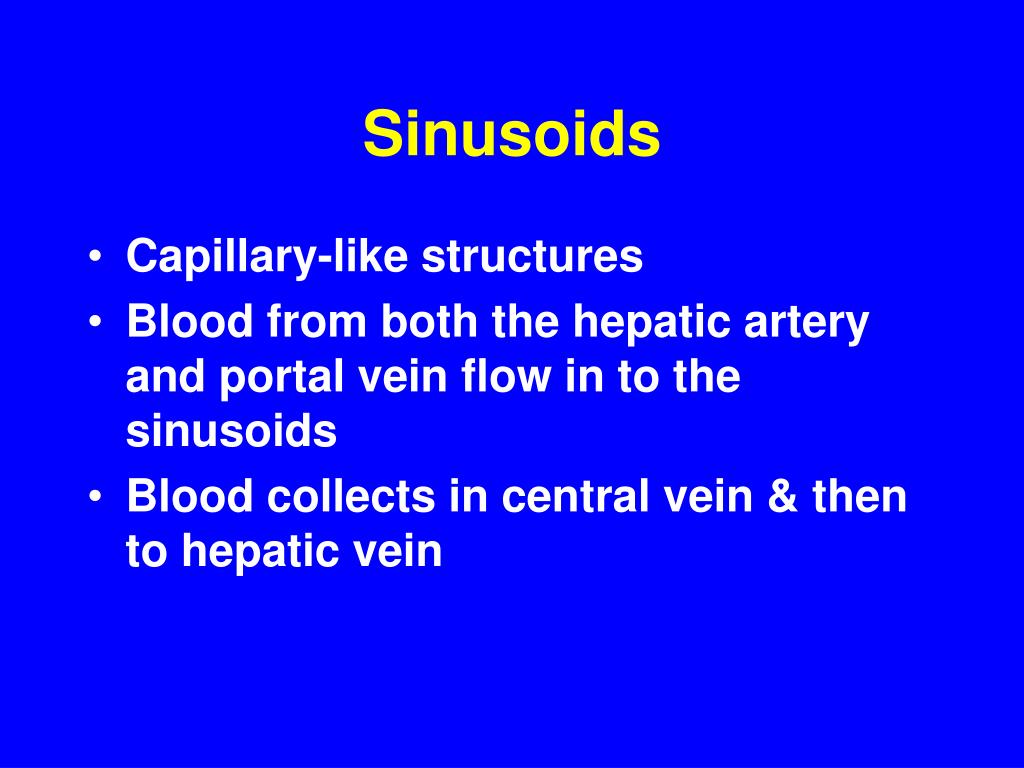 Sinusoids

• Capillary-like structures
• Blood from both the hepatic artery and portal vein flow in to the sinusoids
• Blood collects in central vein & then to hepatic vein